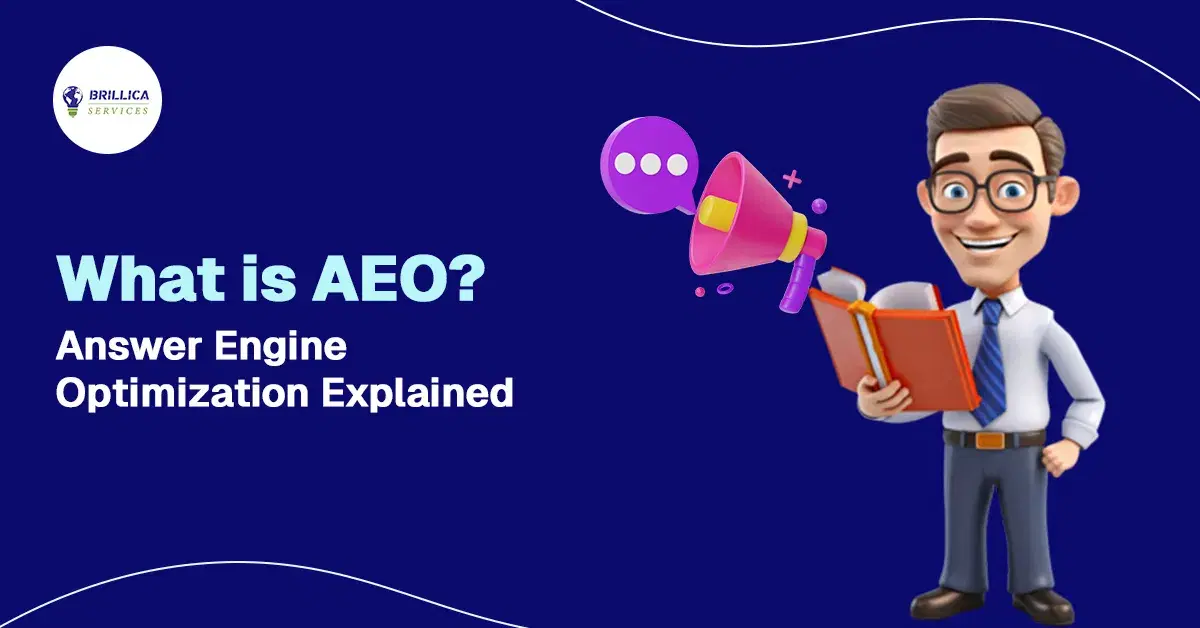 BRILLICA
SERVICES

What is AEO?
Answer Engine Optimization Explained